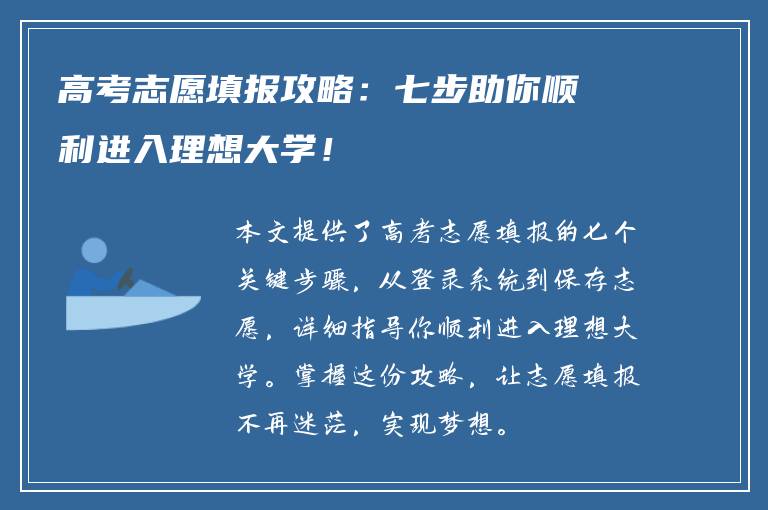 高考志愿填报攻略：七步助你顺利进入理想大学！

本文提供了高考志愿填报的七个关键步骤，从登录系统到保存志愿，详细指导你顺利进入理想大学。掌握这份攻略，让志愿填报不再迷茫，实现梦想。